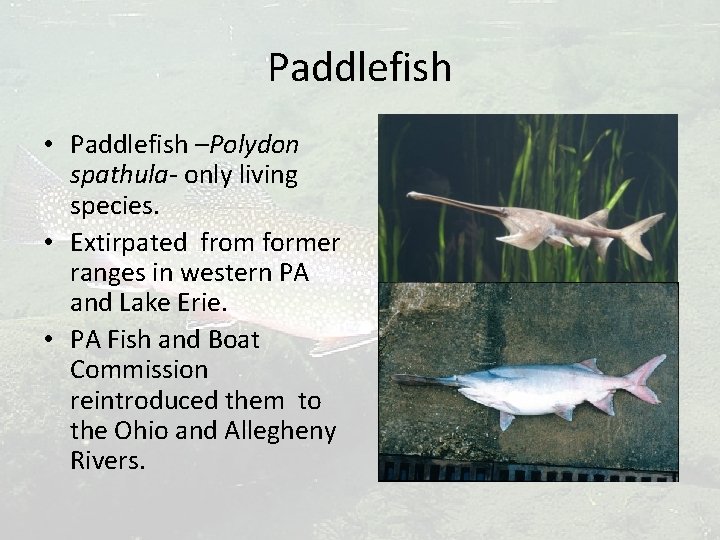 Paddlefish

• Paddlefish –Polydon spathula- only living species.
• Extirpated from former ranges in western PA and Lake Erie.
• PA Fish and Boat Commission reintroduced them to the Ohio and Allegheny Rivers.